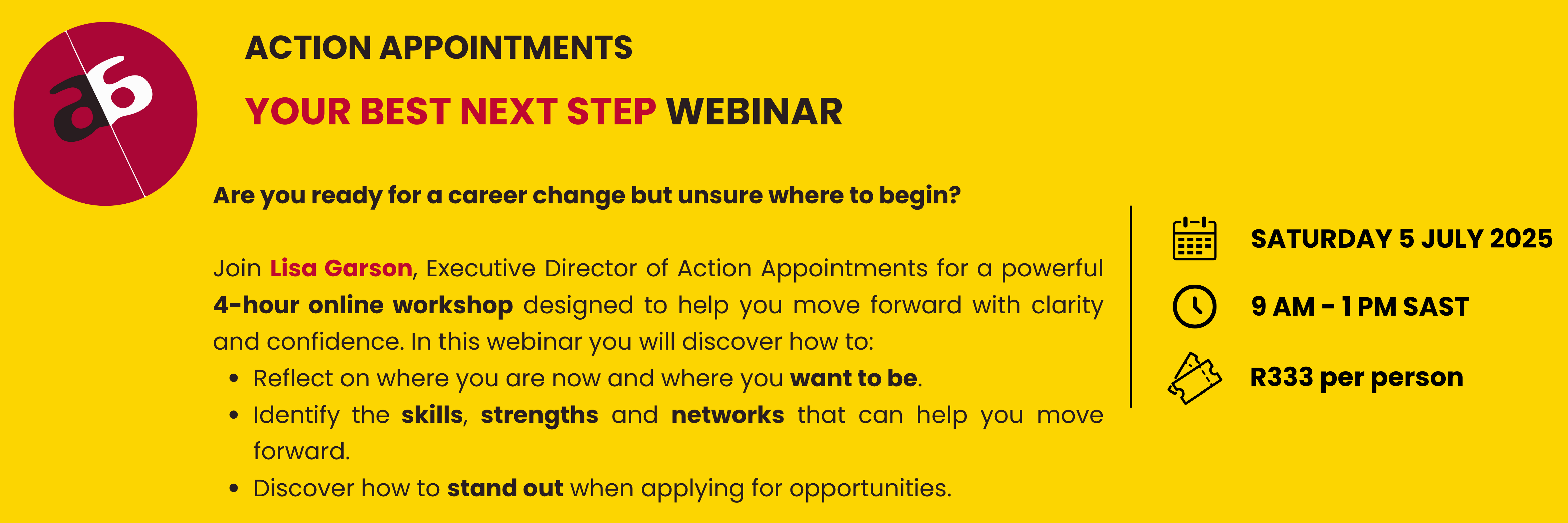 ACTION APPOINTMENTS

YOUR BEST NEXT STEP WEBINAR

Are you ready for a career change but unsure where to begin?

Join Lisa Garson, Executive Director of Action Appointments for a powerful 4-hour online workshop designed to help you move forward with clarity and confidence. In this webinar you will discover how to:

- Reflect on where you are now and where you want to be.
- Identify the skills, strengths and networks that can help you move forward.
- Discover how to stand out when applying for opportunities.

SATURDAY 5 JULY 2025

9 AM - 1 PM SAST

R333 per person